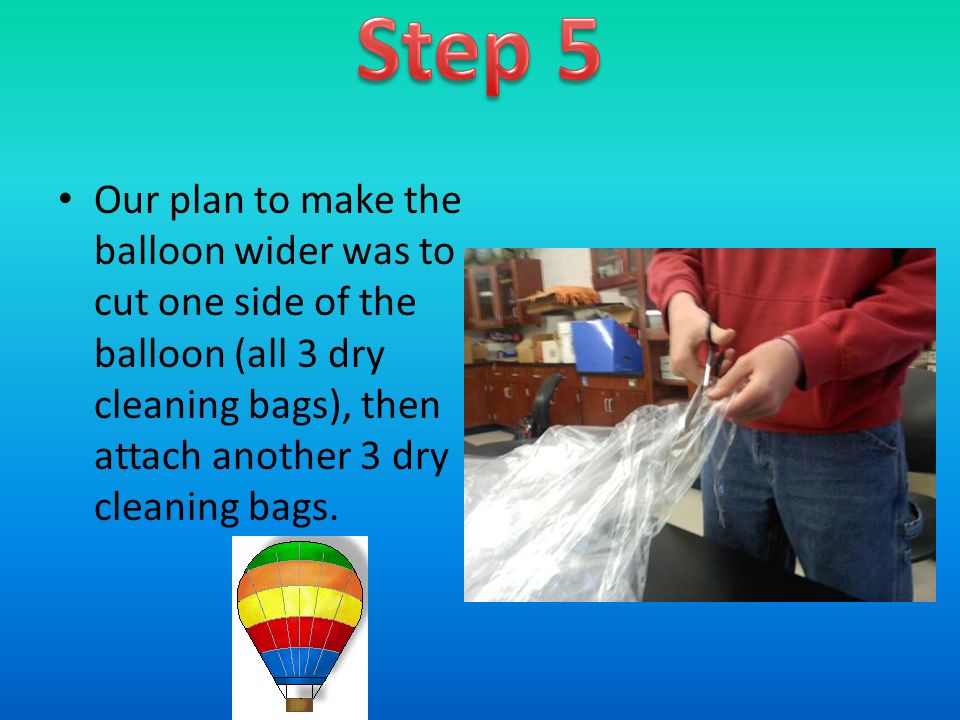 Step 5

• Our plan to make the balloon wider was to cut one side of the balloon (all 3 dry cleaning bags), then attach another 3 dry cleaning bags.